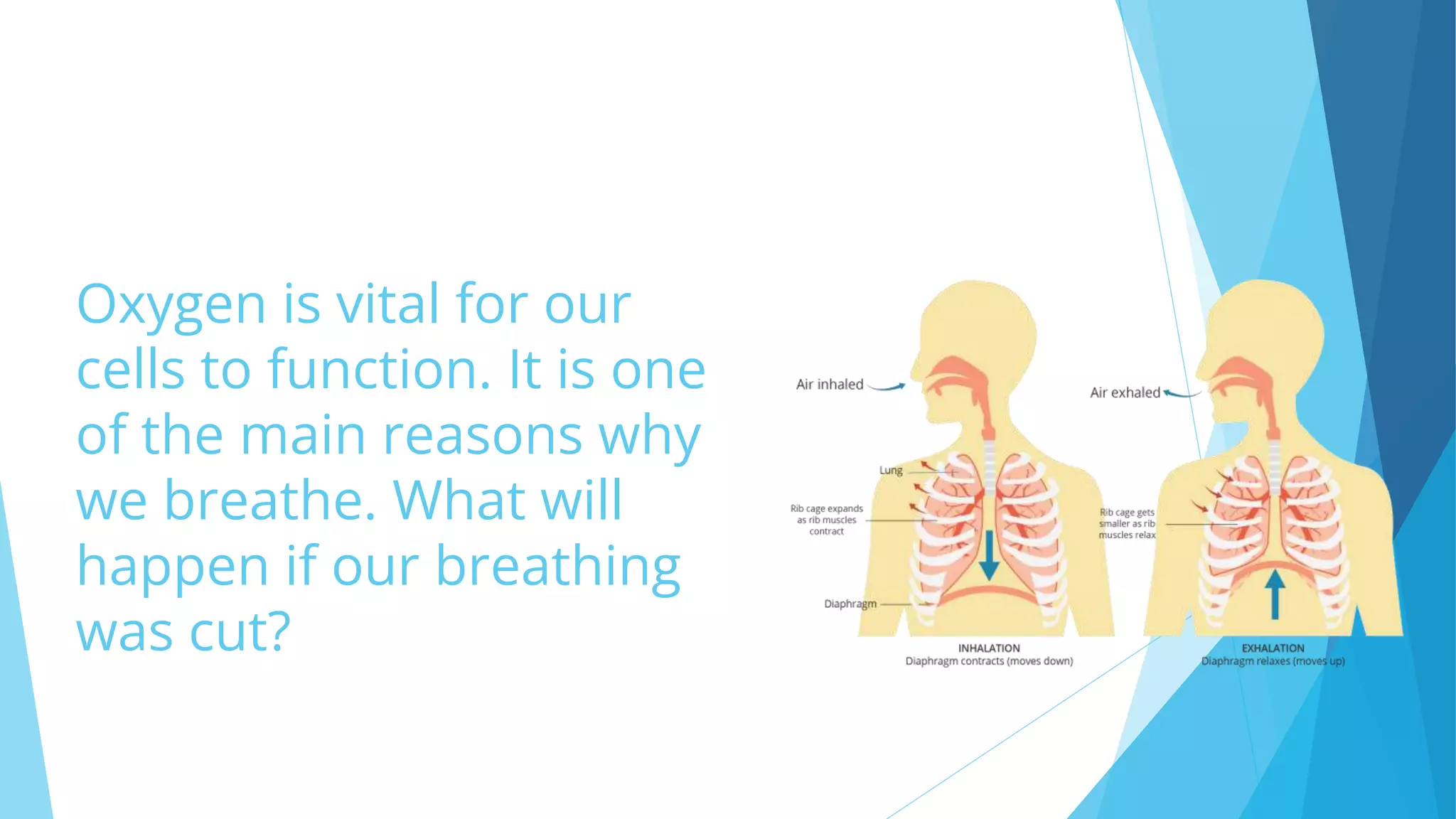 Oxygen is vital for our cells to function. It is one of the main reasons why we breathe. What will happen if our breathing was cut?

Air inhaled

Lung

Rib cage expands as rib muscles contract

Diaphragm

INHALATION
Diaphragm contracts (moves down)

Air exhaled

Rib cage gets smaller as rib muscles relax

EXHALATION
Diaphragm relaxes (moves up)